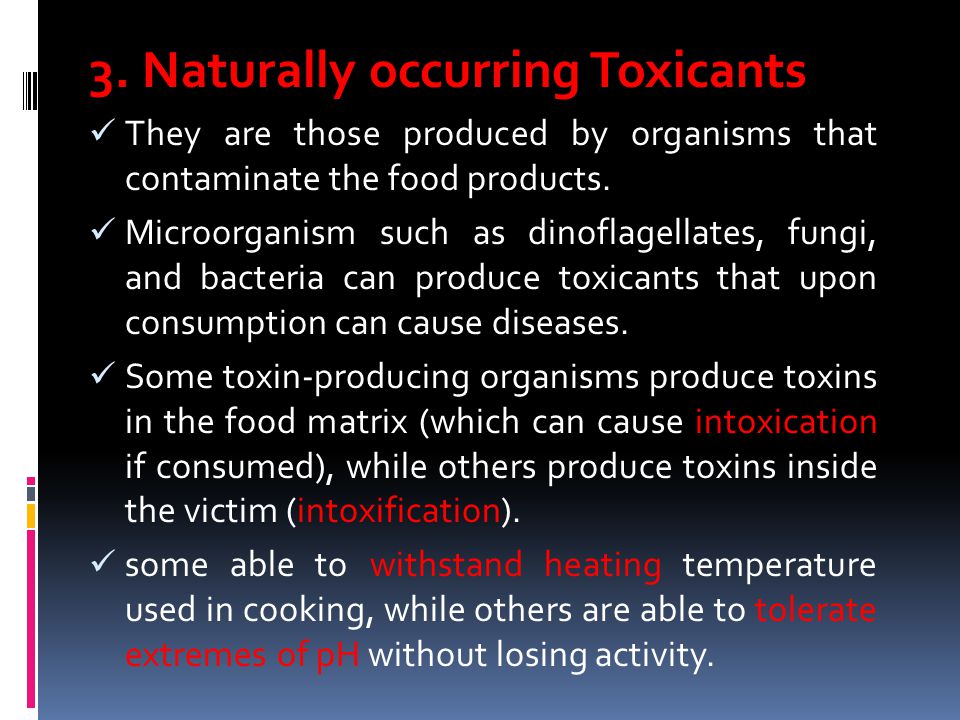 3. Naturally occurring Toxicants

✓ They are those produced by organisms that contaminate the food products.

✓ Microorganism such as dinoflagellates, fungi, and bacteria can produce toxicants that upon consumption can cause diseases.

✓ Some toxin-producing organisms produce toxins in the food matrix (which can cause intoxication if consumed), while others produce toxins inside the victim (intoxification).

✓ some able to withstand heating temperature used in cooking, while others are able to tolerate extremes of pH without losing activity.